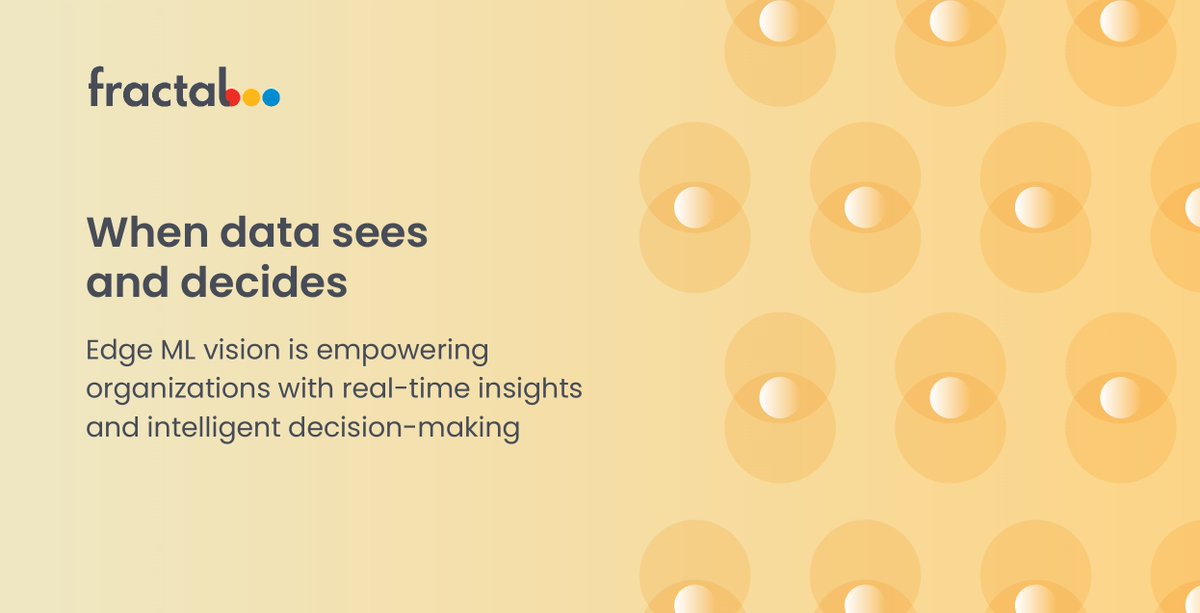 fractal

When data sees and decides

Edge ML vision is empowering organizations with real-time insights and intelligent decision-making